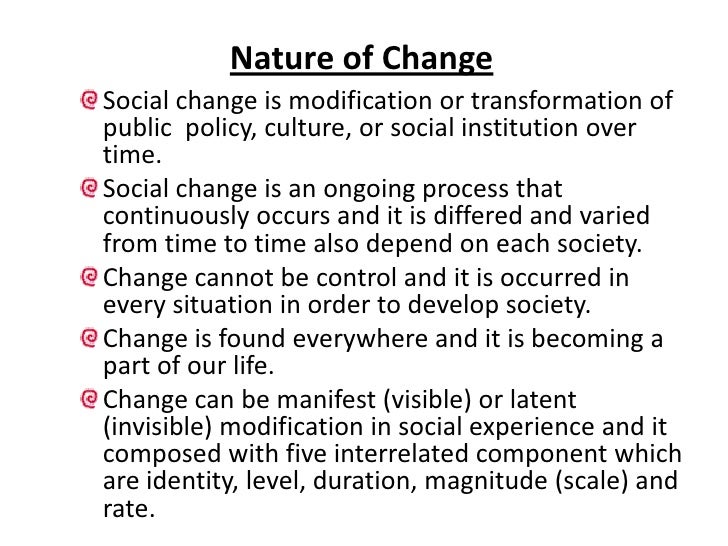 Nature of Change

Social change is modification or transformation of public policy, culture, or social institution over time.

Social change is an ongoing process that continuously occurs and it is differed and varied from time to time also depend on each society.

Change cannot be control and it is occurred in every situation in order to develop society.

Change is found everywhere and it is becoming a part of our life.

Change can be manifest (visible) or latent (invisible) modification in social experience and it composed with five interrelated component which are identity, level, duration, magnitude (scale) and rate.